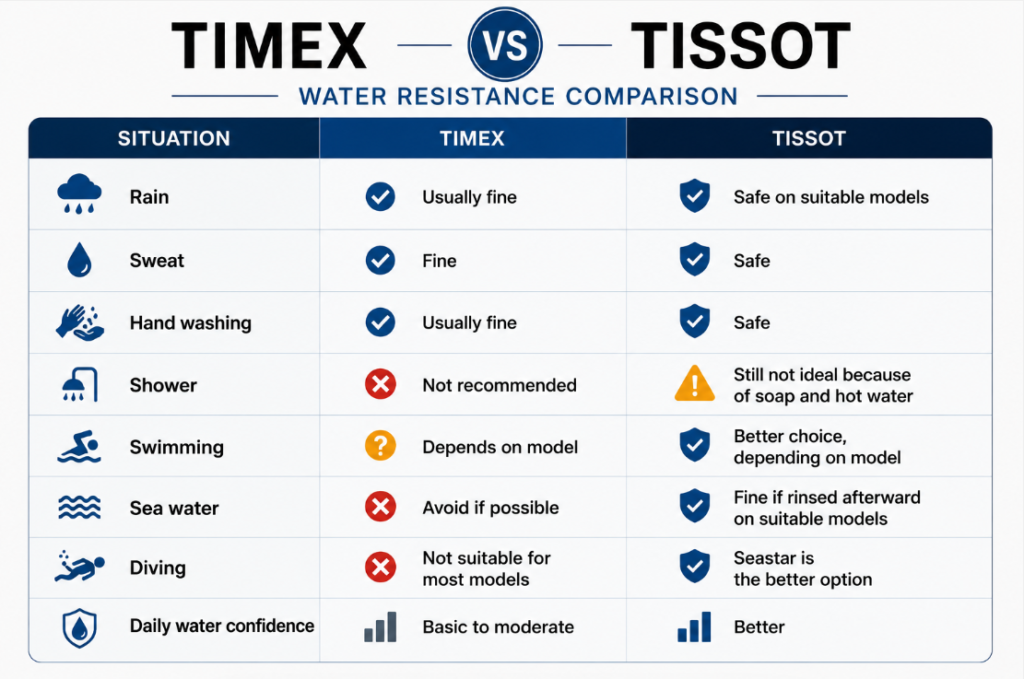 TIMEX VS TISSOT

WATER RESISTANCE COMPARISON

| SITUATION | TIMEX | TISSOT |
|---|---|---|
| Rain | Usually fine | Safe on suitable models |
| Sweat | Fine | Safe |
| Hand washing | Usually fine | Safe |
| Shower | Not recommended | Still not ideal because of soap and hot water |
| Swimming | Depends on model | Better choice, depending on model |
| Sea water | Avoid if possible | Fine if rinsed afterward on suitable models |
| Diving | Not suitable for most models | Seastar is the better option |
| Daily water confidence | Basic to moderate | Better |